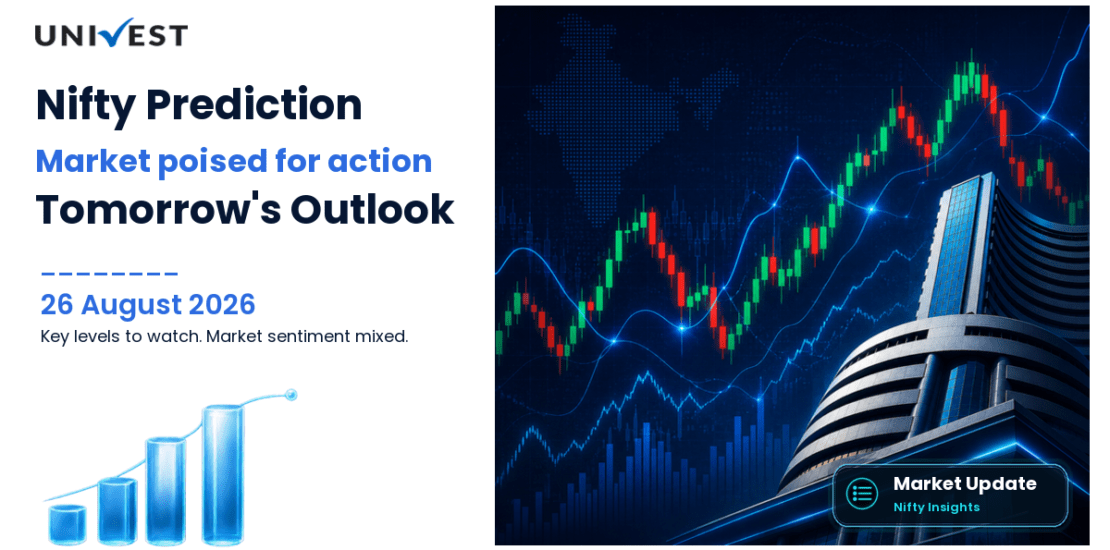 UNIVEST

Nifty Prediction

Market poised for action

Tomorrow's Outlook

26 August 2026

Key levels to watch. Market sentiment mixed.

Market Update

Nifty Insights